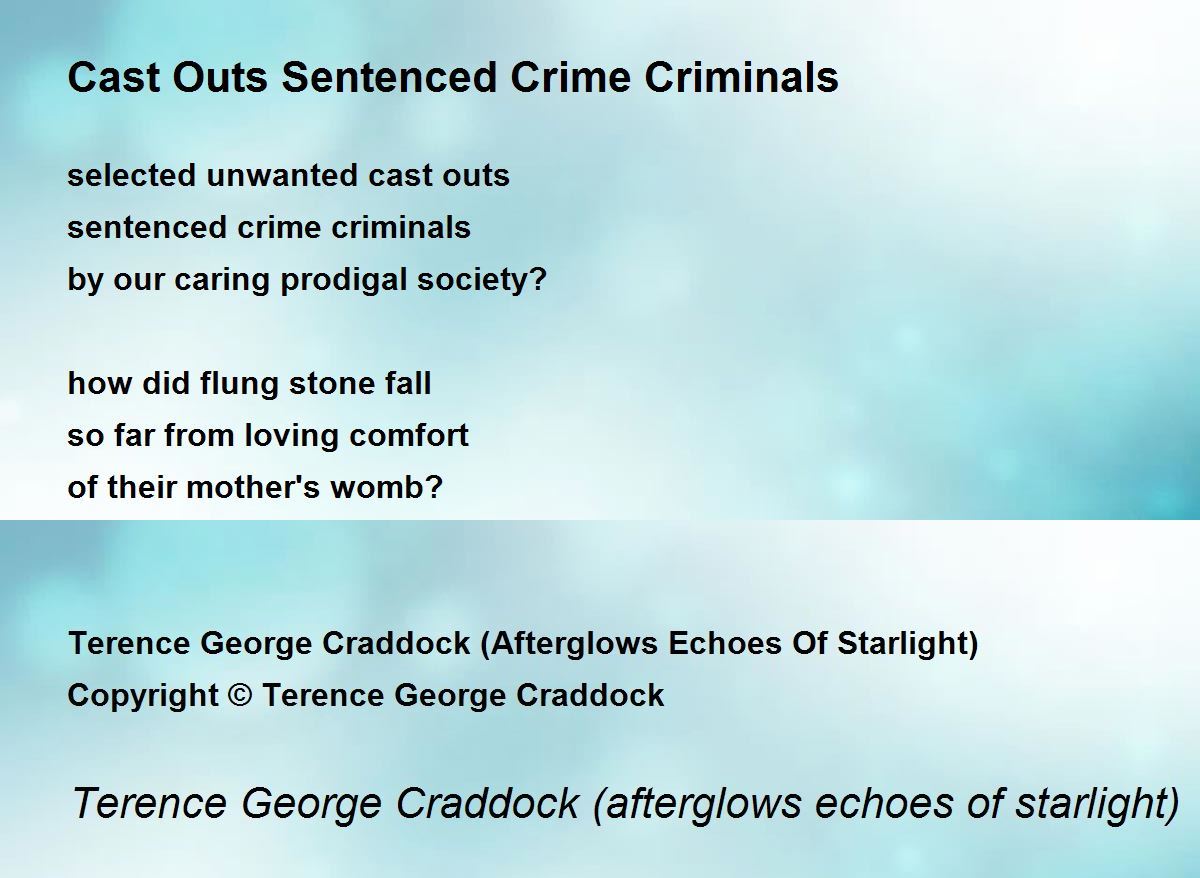 Cast Outs Sentenced Crime Criminals

selected unwanted cast outs
sentenced crime criminals
by our caring prodigal society?

how did flung stone fall
so far from loving comfort
of their mother's womb?

Terence George Craddock (Afterglows Echoes Of Starlight)
Copyright © Terence George Craddock

Terence George Craddock (afterglows echoes of starlight)